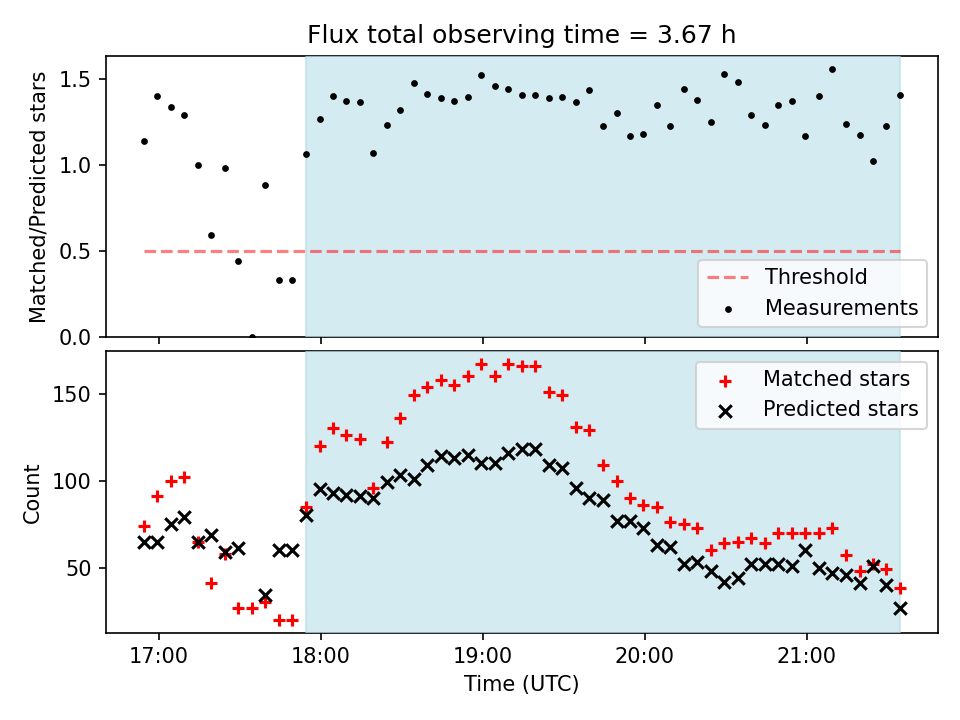 Flux total observing time = 3.67 h

Matched/Predicted stars

1.5
1.0
0.5
0.0

Threshold
Measurements

Count

150
100
50

Matched stars
Predicted stars

17:00
18:00
19:00
20:00
21:00

Time (UTC)